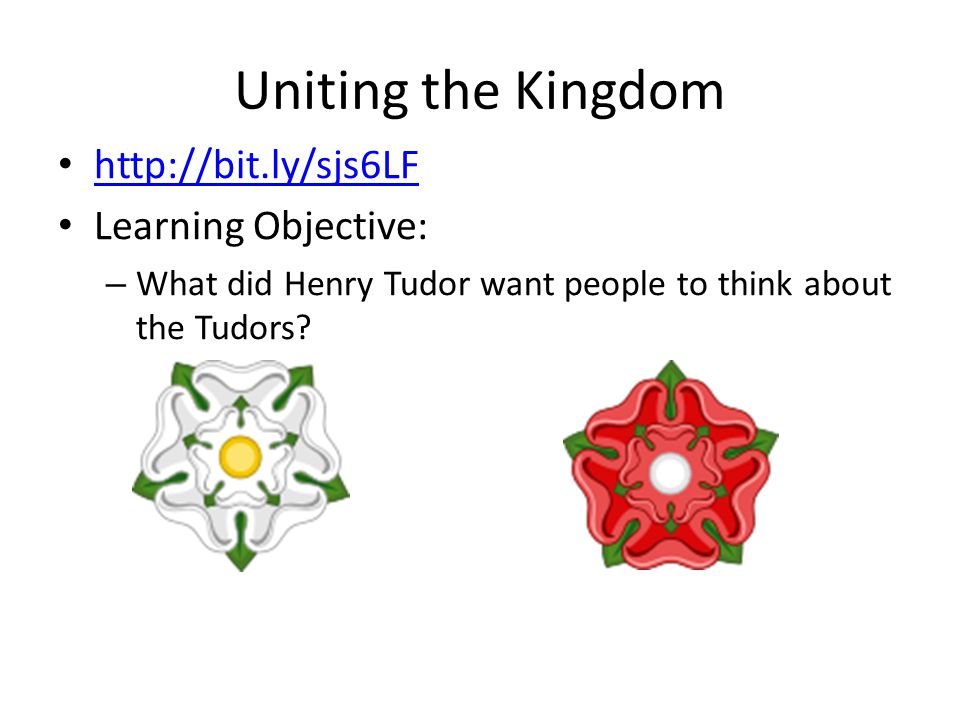 Uniting the Kingdom

• http://bit.ly/sjs6LF
• Learning Objective:
– What did Henry Tudor want people to think about the Tudors?